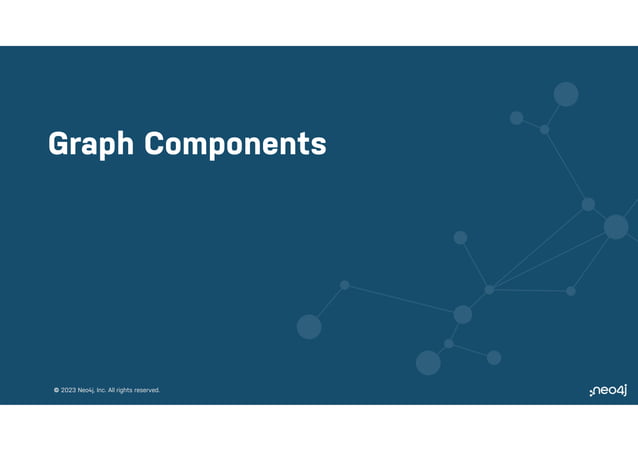 Graph Components

© 2023 Neo4j, Inc. All rights reserved.

neo4j